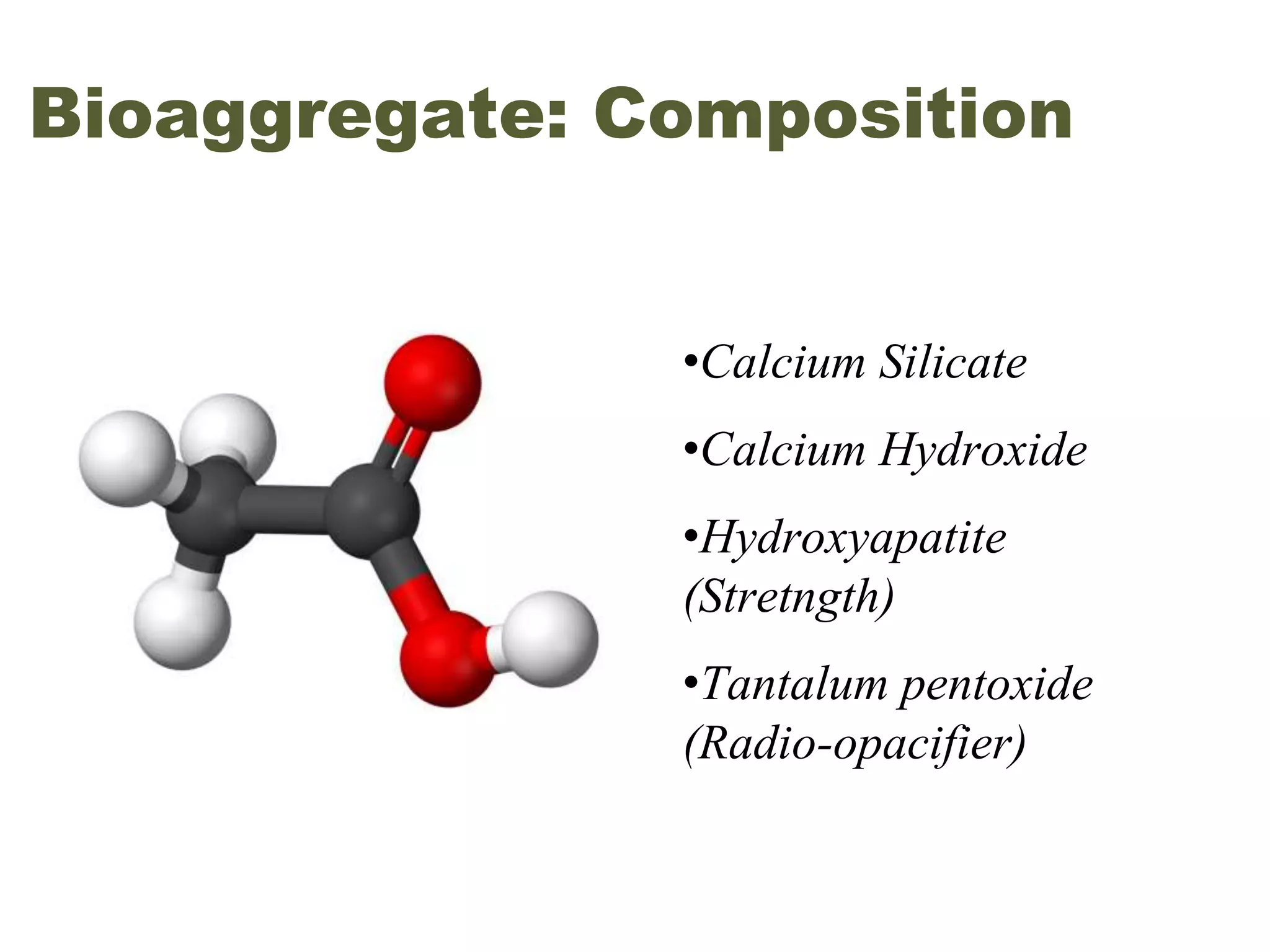 Bioaggregate: Composition

•Calcium Silicate

•Calcium Hydroxide

•Hydroxyapatite (Stretngth)

•Tantalum pentoxide (Radio-opacifier)